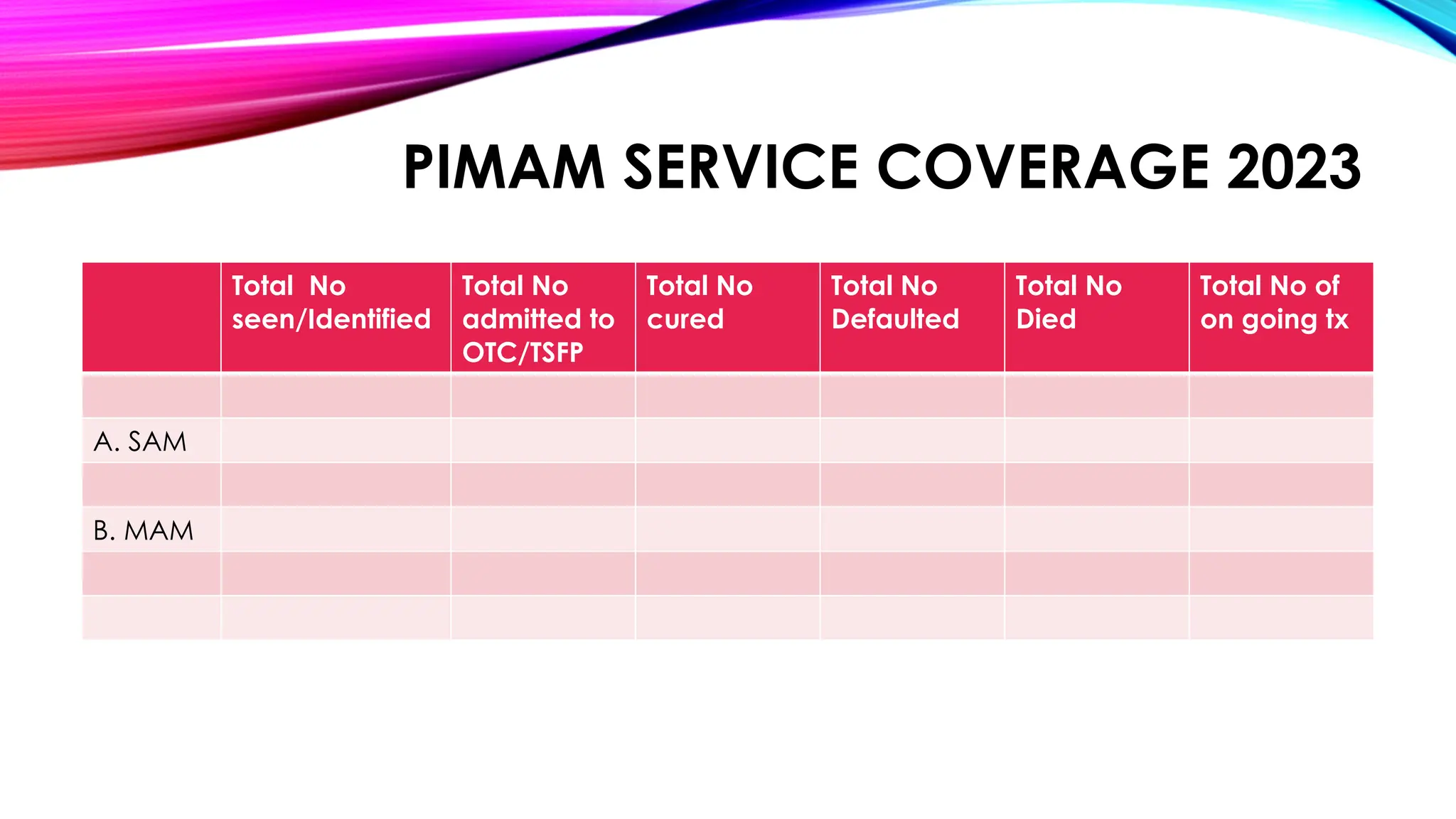 PIMAM SERVICE COVERAGE 2023

| | Total No seen/Identified | Total No admitted to OTC/TSFP | Total No cured | Total No Defaulted | Total No Died | Total No of on going tx |
|---|---|---|---|---|---|---|
| | | | | | | |
| A. SAM | | | | | | |
| | | | | | | |
| B. MAM | | | | | | |
| | | | | | | |
| | | | | | | |